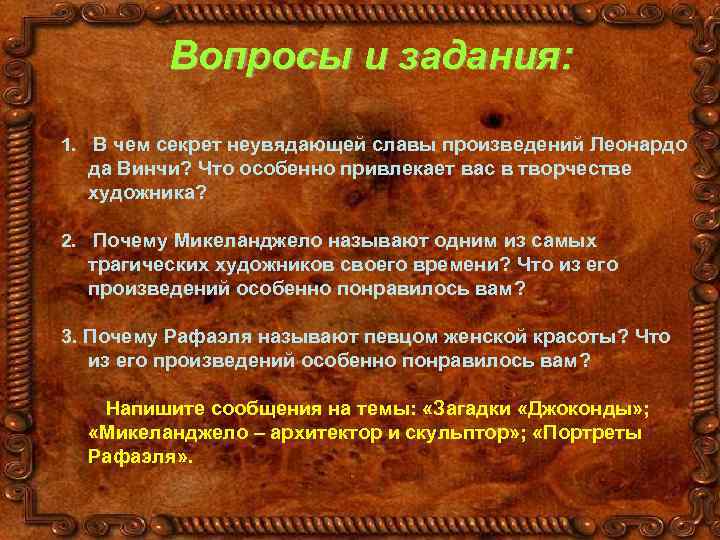 Вопросы и задания:

1. В чем секрет неувядающей славы произведений Леонардо да Винчи? Что особенно привлекает вас в творчестве художника?

2. Почему Микеланджело называют одним из самых трагических художников своего времени? Что из его произведений особенно понравилось вам?

3. Почему Рафаэля называют певцом женской красоты? Что из его произведений особенно понравилось вам?

Напишите сообщения на темы: «Загадки «Джоконды»; «Микеланджело – архитектор и скульптор»; «Портреты Рафаэля».